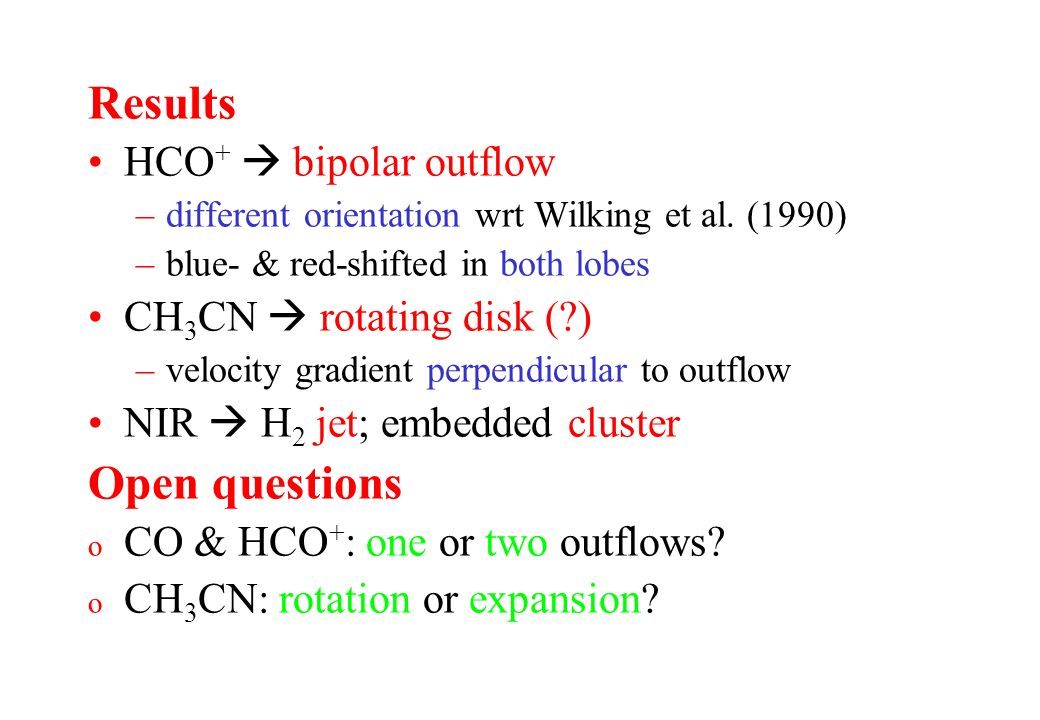 Results

• $HCO^+$ → bipolar outflow
  – different orientation wrt Wilking et al. (1990)
  – blue- & red-shifted in both lobes
• $CH_3CN$ → rotating disk (?)
  – velocity gradient perpendicular to outflow
• NIR → $H_2$ jet; embedded cluster

Open questions

o CO & $HCO^+$: one or two outflows?
o $CH_3CN$: rotation or expansion?